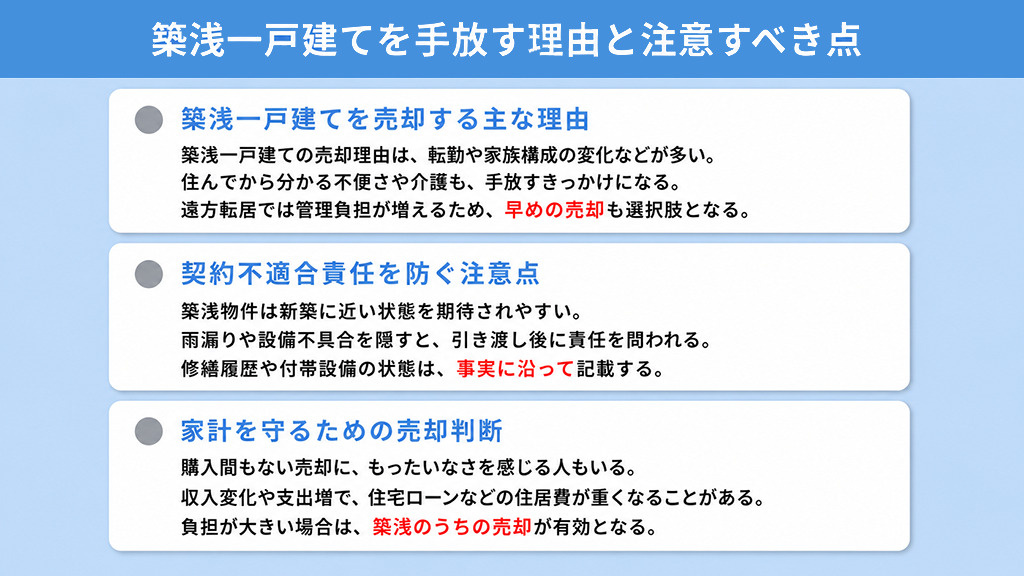 築浅一戸建てを手放す理由と注意すべき点

築浅一戸建てを売却する主な理由

築浅一戸建ての売却理由は、転勤や家族構成の変化などが多い。
住んでから分かる不便さや介護も、手放すきっかけになる。
遠方転居では管理負担が増えるため、早めの売却も選択肢となる。

契約不適合責任を防ぐ注意点

築浅物件は新築に近い状態を期待されやすい。
雨漏りや設備不具合を隠すと、引き渡し後に責任を問われる。
修繕履歴や付帯設備の状態は、事実に沿って記載する。

家計を守るための売却判断

購入間もない売却に、もったいなさを感じる人もいる。
収入変化や支出増で、住宅ローンなどの住居費が重くなることがある。
負担が大きい場合は、築浅のうちの売却が有効となる。